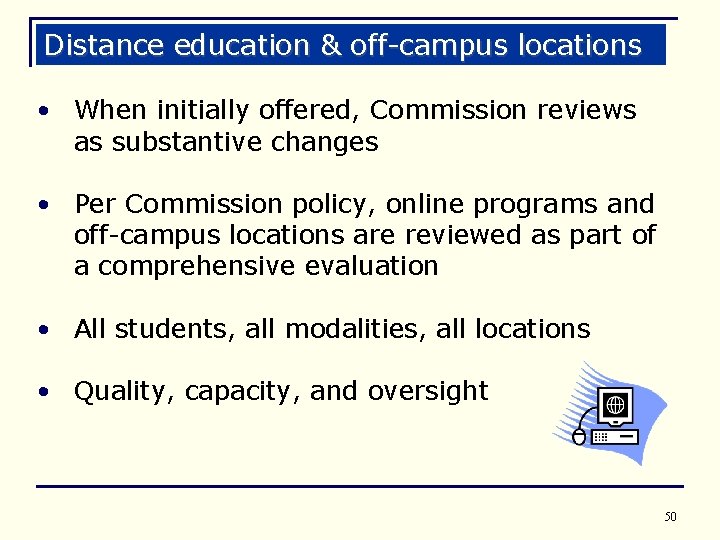 Distance education & off-campus locations

• When initially offered, Commission reviews as substantive changes

• Per Commission policy, online programs and off-campus locations are reviewed as part of a comprehensive evaluation

• All students, all modalities, all locations

• Quality, capacity, and oversight

50